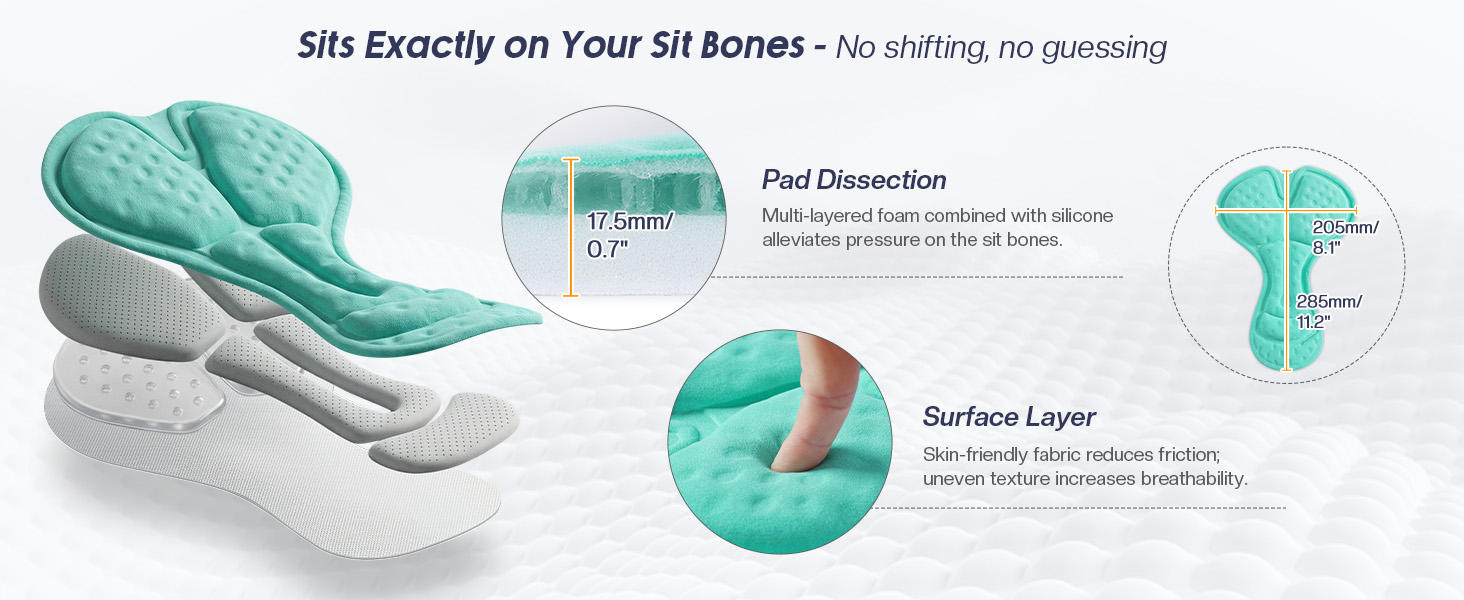 Sits Exactly on Your Sit Bones - No shifting, no guessing

17.5mm/
0.7"

Pad Dissection

Multi-layered foam combined with silicone alleviates pressure on the sit bones.

205mm/
8.1"

285mm/
11.2"

Surface Layer

Skin-friendly fabric reduces friction; uneven texture increases breathability.